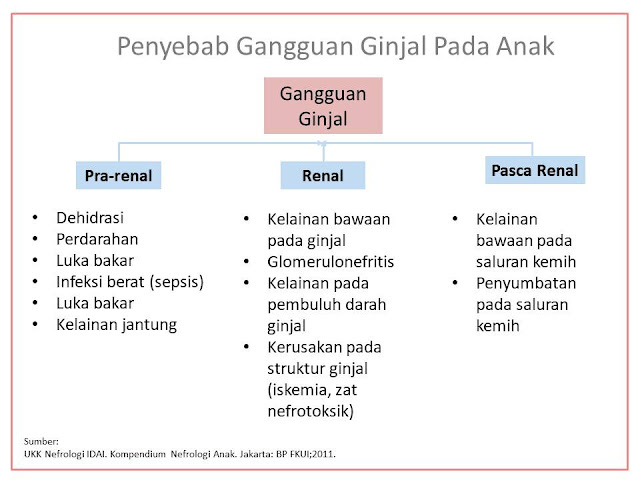 Penyebab Gangguan Ginjal Pada Anak

Gangguan Ginjal

Pra-renal

- Dehidrasi
- Perdarahan
- Luka bakar
- Infeksi berat (sepsis)
- Luka bakar
- Kelainan jantung

Renal

- Kelainan bawaan pada ginjal
- Glomerulonefritis
- Kelainan pada pembuluh darah ginjal
- Kerusakan pada struktur ginjal (iskemia, zat nefrotoksik)

Pasca Renal

- Kelainan bawaan pada saluran kemih
- Penyumbatan pada saluran kemih

Sumber:
UKK Nefrologi IDAI. Kompendium Nefrologi Anak. Jakarta: BP FKUI;2011.